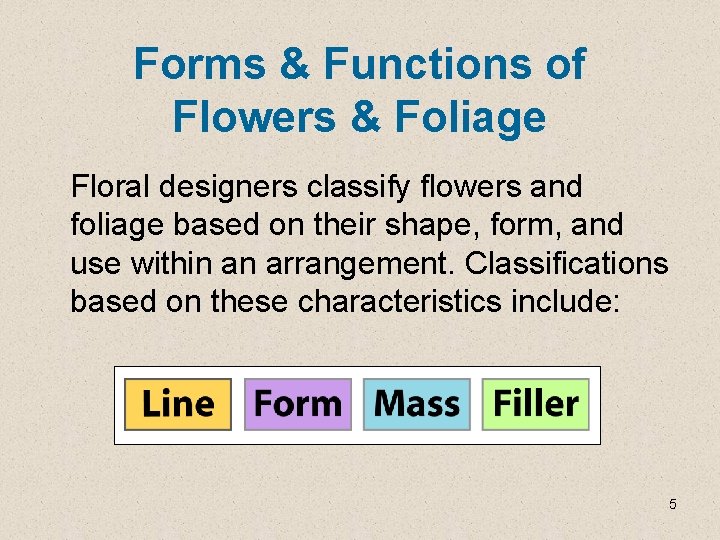 Forms & Functions of Flowers & Foliage

Floral designers classify flowers and foliage based on their shape, form, and use within an arrangement. Classifications based on these characteristics include:

Line Form Mass Filler

5